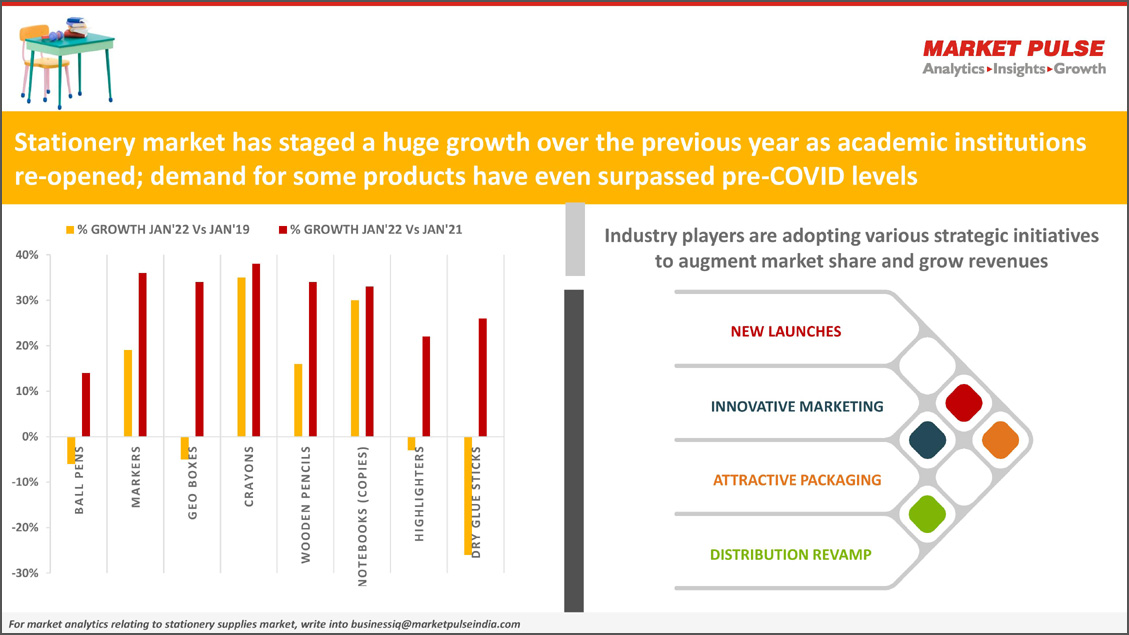 MARKET PULSE
Analytics▸Insights▸Growth

Stationery market has staged a huge growth over the previous year as academic institutions re-opened; demand for some products have even surpassed pre-COVID levels

% GROWTH JAN'22 Vs JAN'19
% GROWTH JAN'22 Vs JAN'21

40%
30%
20%
10%
0%
-10%
-20%
-30%

BALL PENS
MARKERS
GEO BOXES
CRAYONS
WOODEN PENCILS
NOTEBOOKS (COPIES)
HIGHLIGHTERS
DRY GLUE STICKS

Industry players are adopting various strategic initiatives to augment market share and grow revenues

NEW LAUNCHES
INNOVATIVE MARKETING
ATTRACTIVE PACKAGING
DISTRIBUTION REVAMP

For market analytics relating to stationery supplies market, write into businessiq@marketpulseindia.com